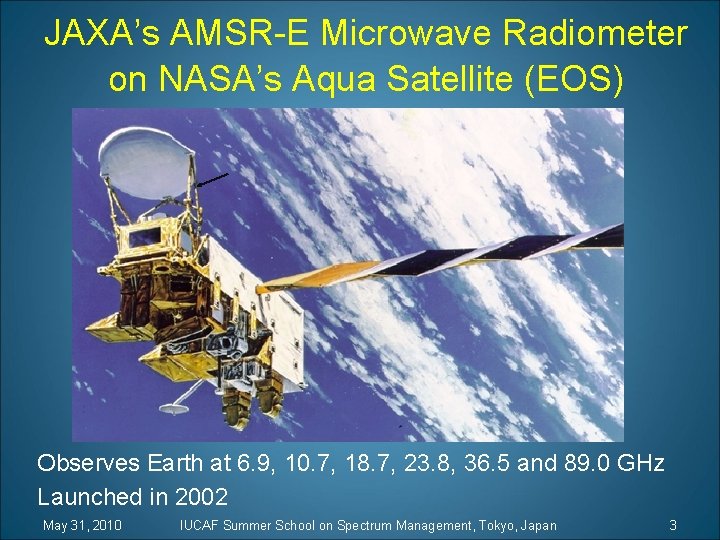 JAXA's AMSR-E Microwave Radiometer on NASA's Aqua Satellite (EOS)

Observes Earth at 6.9, 10.7, 18.7, 23.8, 36.5 and 89.0 GHz
Launched in 2002

May 31, 2010 IUCAF Summer School on Spectrum Management, Tokyo, Japan 3